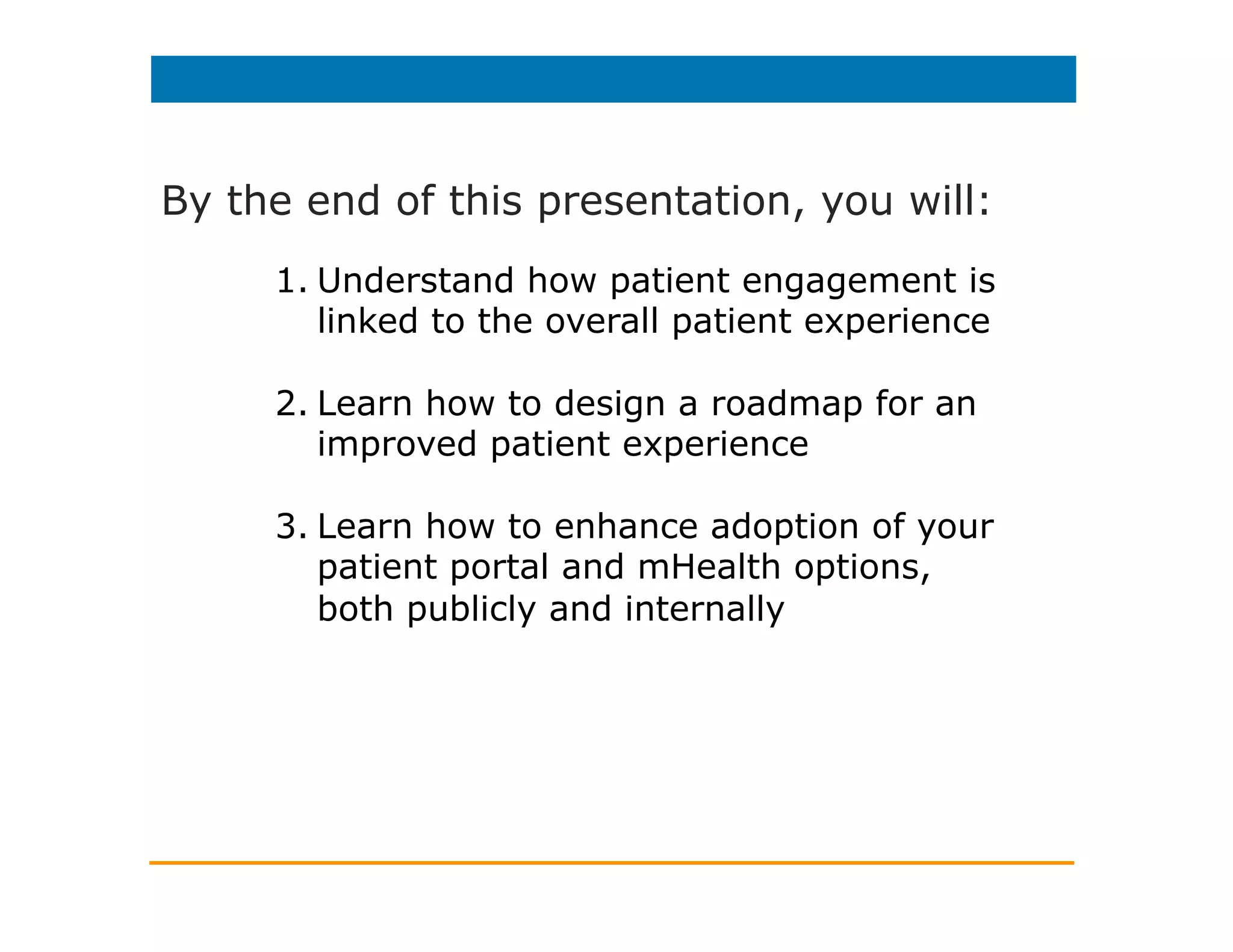 By the end of this presentation, you will:

1. Understand how patient engagement is linked to the overall patient experience

2. Learn how to design a roadmap for an improved patient experience

3. Learn how to enhance adoption of your patient portal and mHealth options, both publicly and internally